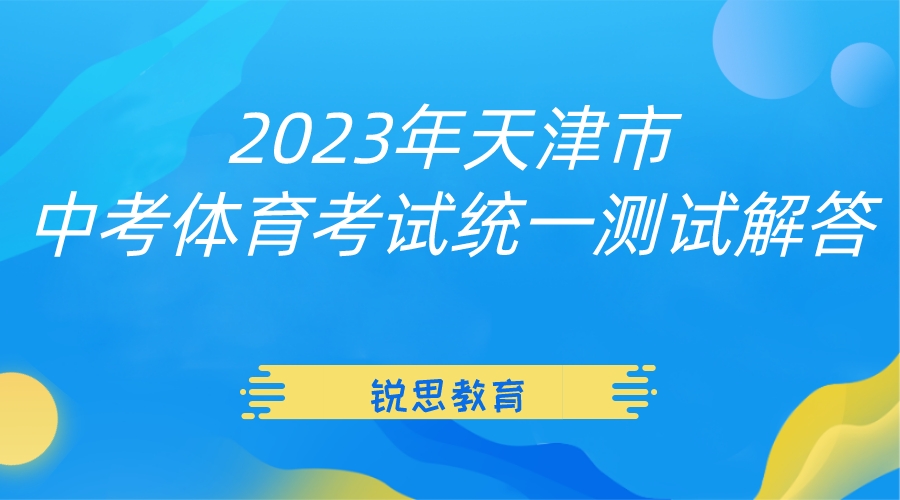 2023年天津市
中考体育考试统一测试解答

锐思教育